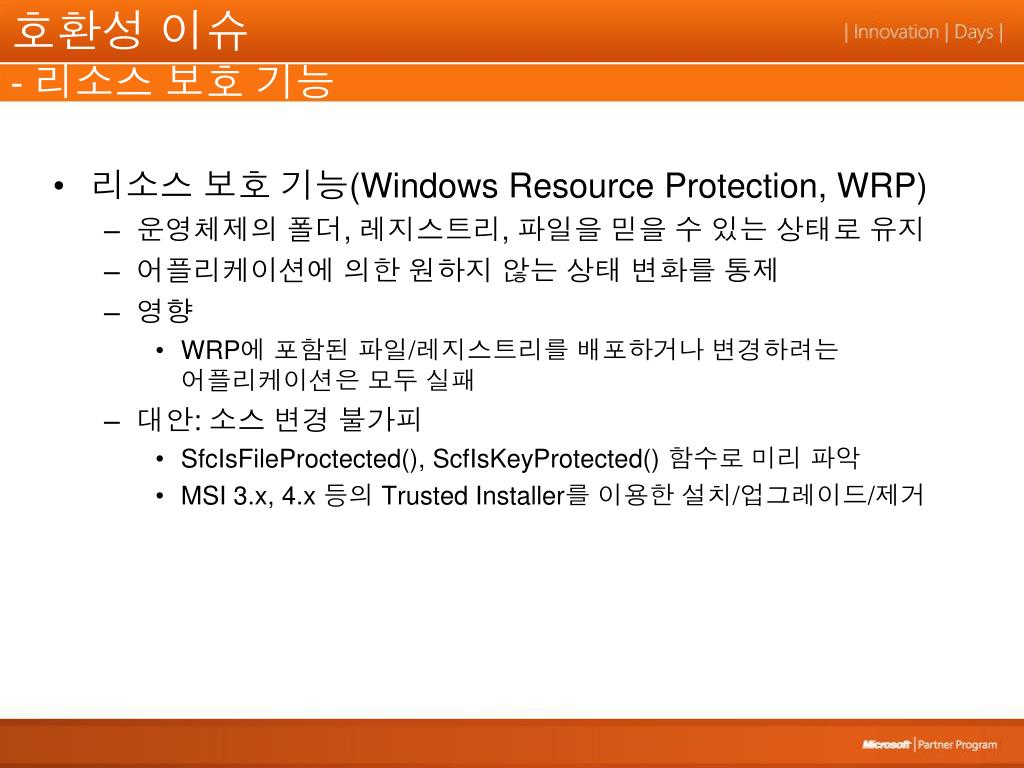 호환성 이슈
- 리소스 보호 기능

| Innovation | Days |

• 리소스 보호 기능(Windows Resource Protection, WRP)
– 운영체제의 폴더, 레지스트리, 파일을 믿을 수 있는 상태로 유지
– 어플리케이션에 의한 원하지 않는 상태 변화를 통제
– 영향
• WRP에 포함된 파일/레지스트리를 배포하거나 변경하려는 어플리케이션은 모두 실패
– 대안: 소스 변경 불가피
• SfcIsFileProctected(), ScfIsKeyProtected() 함수로 미리 파악
• MSI 3.x, 4.x 등의 Trusted Installer를 이용한 설치/업그레이드/제거

Microsoft | Partner Program